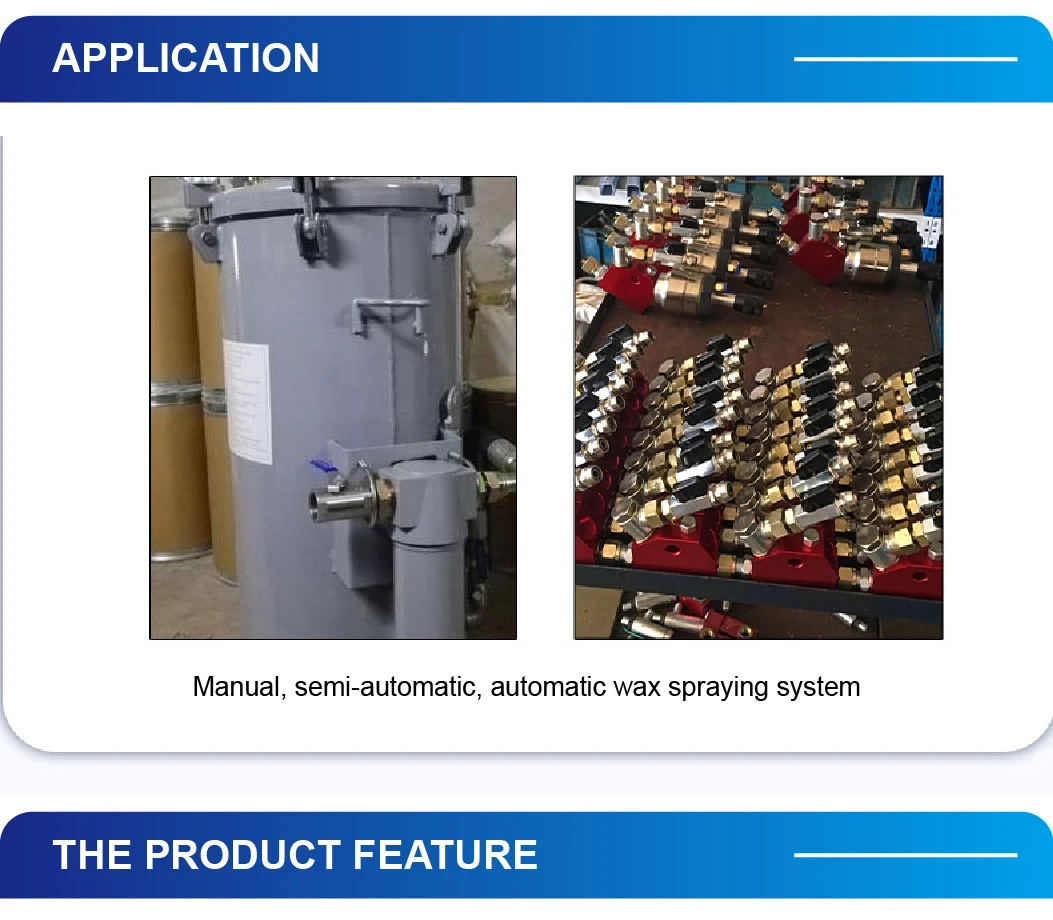 APPLICATION

Manual, semi-automatic, automatic wax spraying system

THE PRODUCT FEATURE